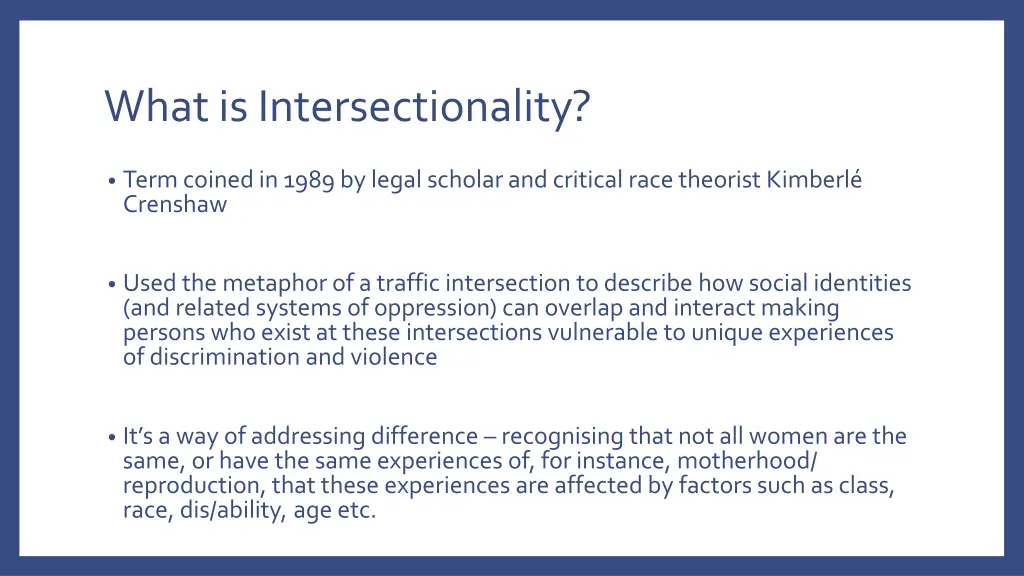 What is Intersectionality?

• Term coined in 1989 by legal scholar and critical race theorist Kimberlé Crenshaw

• Used the metaphor of a traffic intersection to describe how social identities (and related systems of oppression) can overlap and interact making persons who exist at these intersections vulnerable to unique experiences of discrimination and violence

• It's a way of addressing difference – recognising that not all women are the same, or have the same experiences of, for instance, motherhood/ reproduction, that these experiences are affected by factors such as class, race, dis/ability, age etc.